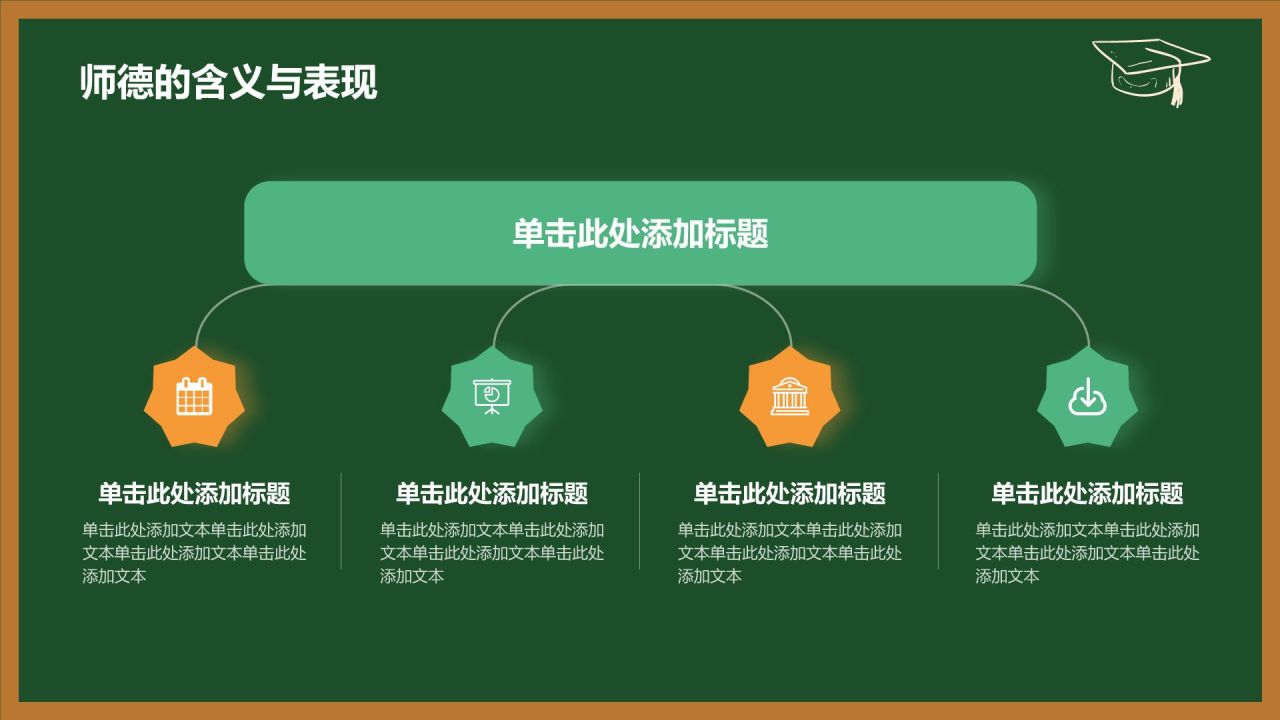 师德的含义与表现

单击此处添加标题

单击此处添加标题

单击此处添加文本单击此处添加文本单击此处添加文本单击此处添加文本

单击此处添加标题

单击此处添加文本单击此处添加文本单击此处添加文本单击此处添加文本

单击此处添加标题

单击此处添加文本单击此处添加文本单击此处添加文本单击此处添加文本

单击此处添加标题

单击此处添加文本单击此处添加文本单击此处添加文本单击此处添加文本